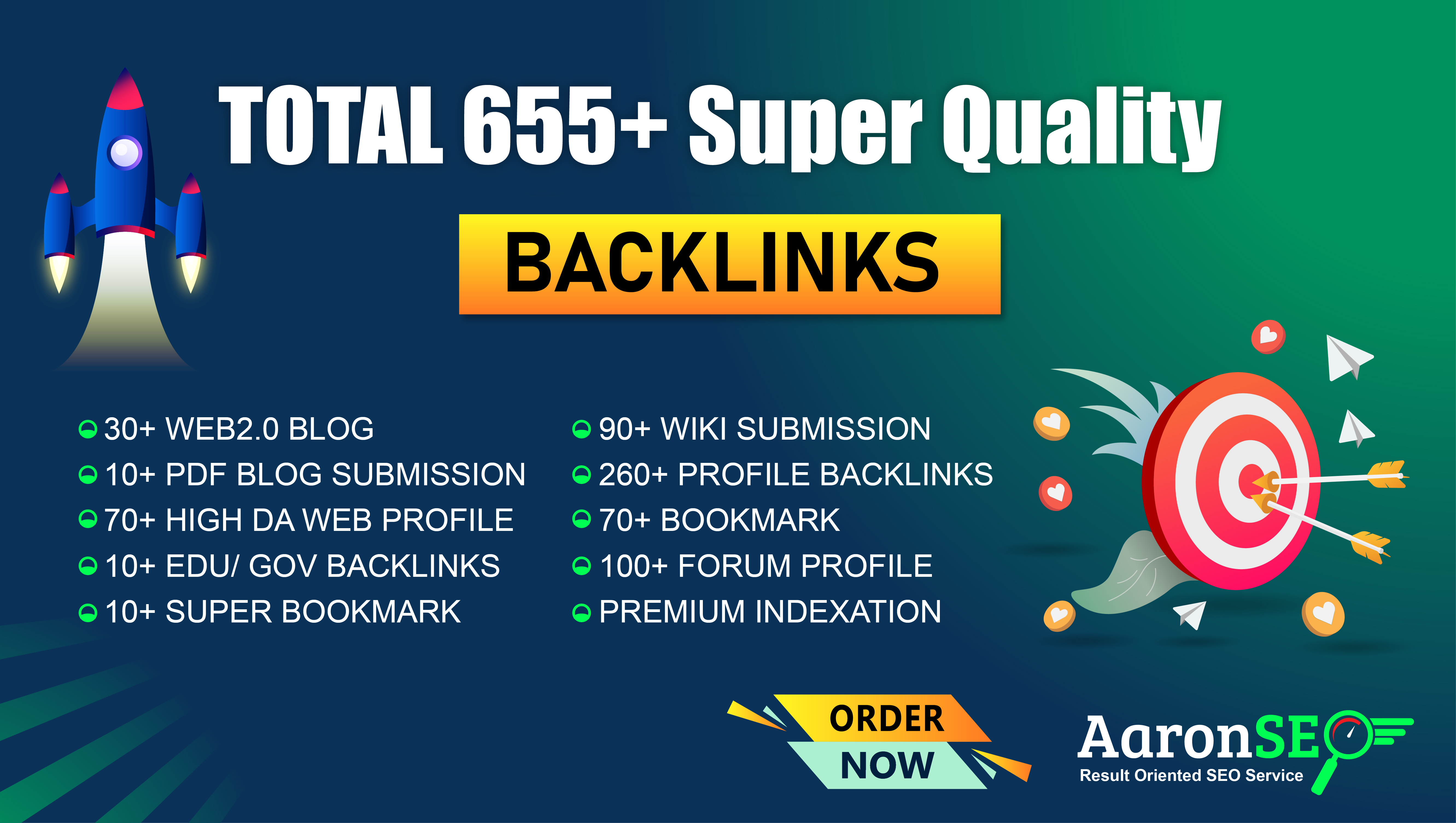 TOTAL 655+ Super Quality

BACKLINKS

30+ WEB2.0 BLOG
10+ PDF BLOG SUBMISSION
70+ HIGH DA WEB PROFILE
10+ EDU/ GOV BACKLINKS
10+ SUPER BOOKMARK

90+ WIKI SUBMISSION
260+ PROFILE BACKLINKS
70+ BOOKMARK
100+ FORUM PROFILE
PREMIUM INDEXATION

ORDER NOW

AaronSEO
Result Oriented SEO Service